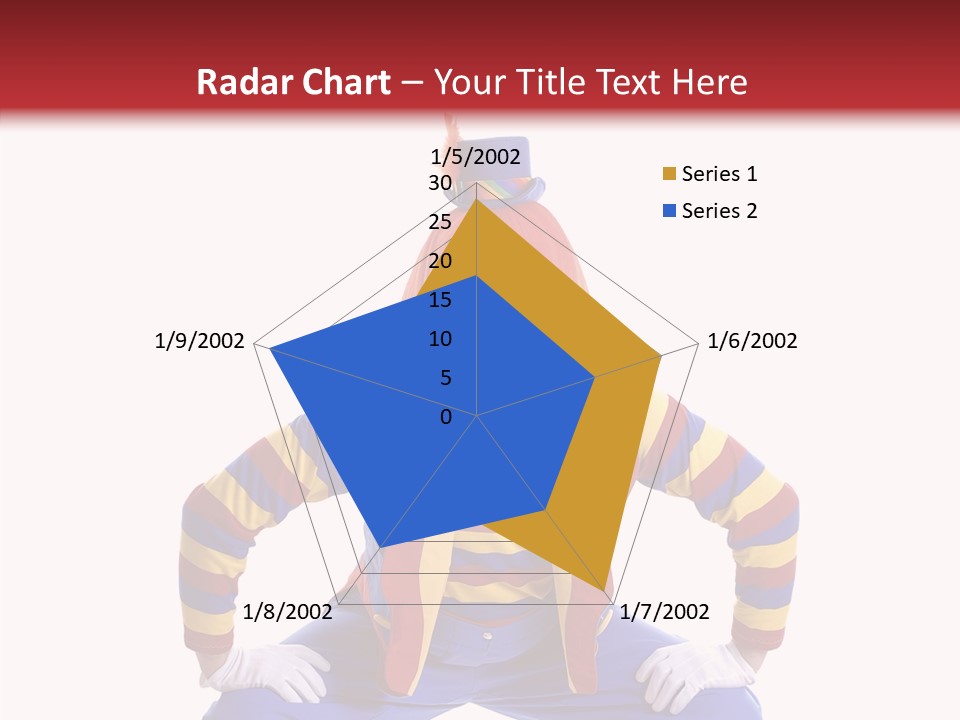 Radar Chart – Your Title Text Here

1/5/2002
30
25
20
15
10
5
0
1/6/2002
1/7/2002
1/8/2002
1/9/2002

Series 1
Series 2